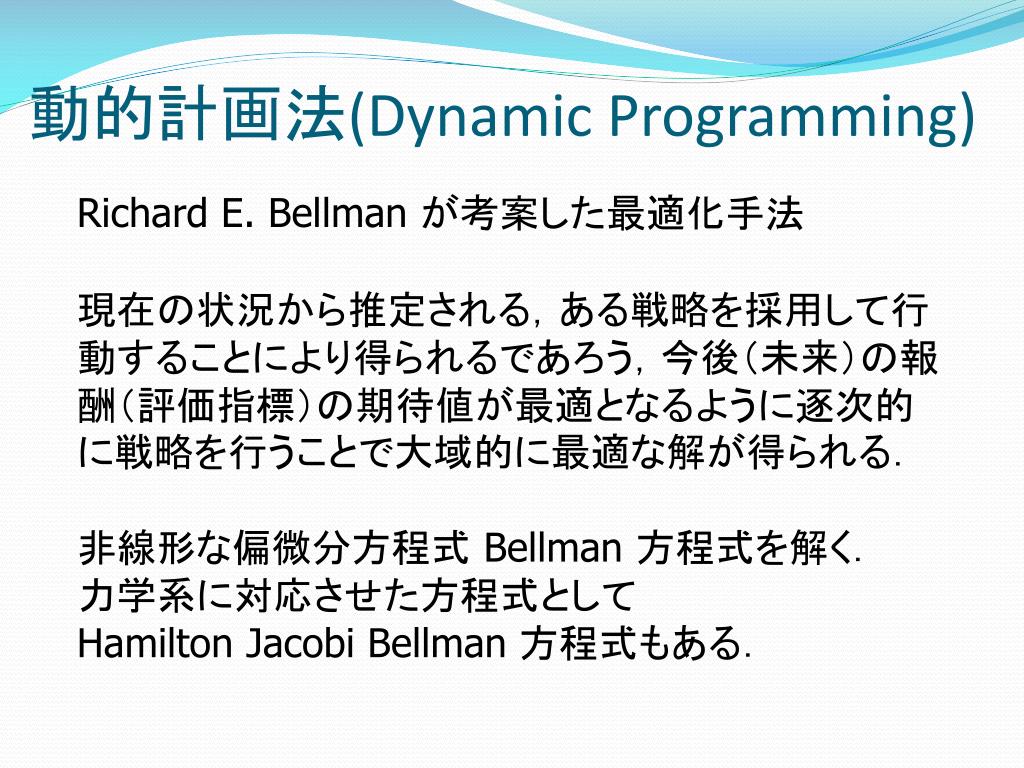 動的計画法(Dynamic Programming)

Richard E. Bellman が考案した最適化手法

現在の状況から推定される，ある戦略を採用して行動することにより得られるであろう，今後（未来）の報酬（評価指標）の期待値が最適となるように逐次的に戦略を行うことで大域的に最適な解が得られる．

非線形な偏微分方程式 Bellman 方程式を解く．
力学系に対応させた方程式として
Hamilton Jacobi Bellman 方程式もある．